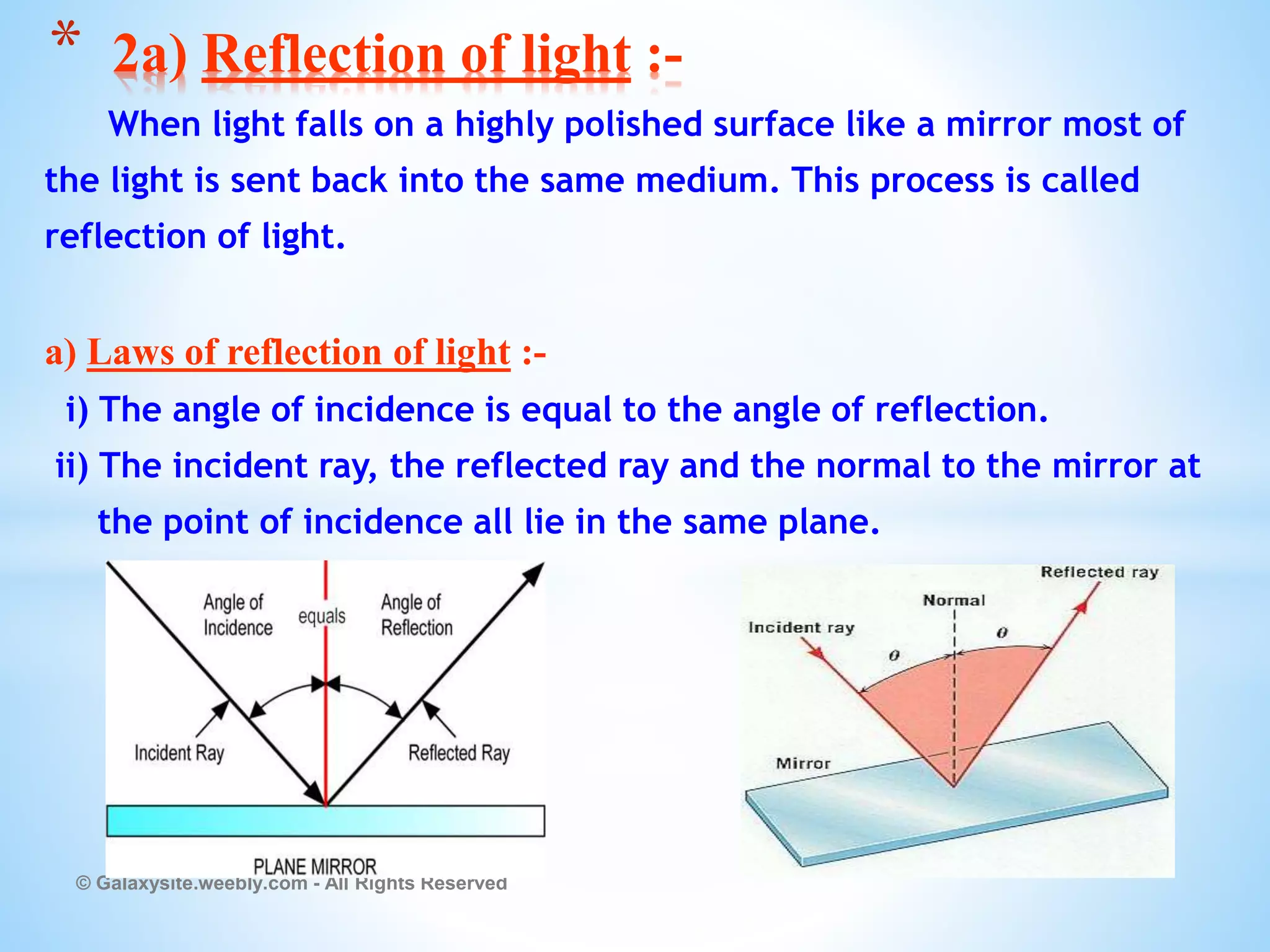 * 2a) Reflection of light :-

When light falls on a highly polished surface like a mirror most of the light is sent back into the same medium. This process is called reflection of light.

a) Laws of reflection of light :-

i) The angle of incidence is equal to the angle of reflection.

ii) The incident ray, the reflected ray and the normal to the mirror at the point of incidence all lie in the same plane.

Angle of Incidence
equals
Angle of Reflection
Incident Ray
Reflected Ray
PLANE MIRROR

© Galaxysite.weebly.com - All Rights Reserved

Reflected ray
Normal
Incident ray
$\theta$
$\theta$
Mirror